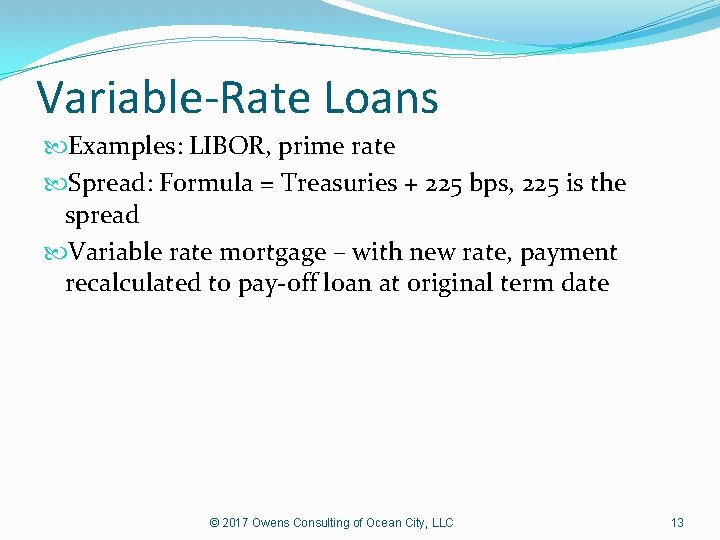 Variable-Rate Loans

Examples: LIBOR, prime rate

Spread: Formula = Treasuries + 225 bps, 225 is the spread

Variable rate mortgage – with new rate, payment recalculated to pay-off loan at original term date

© 2017 Owens Consulting of Ocean City, LLC

13